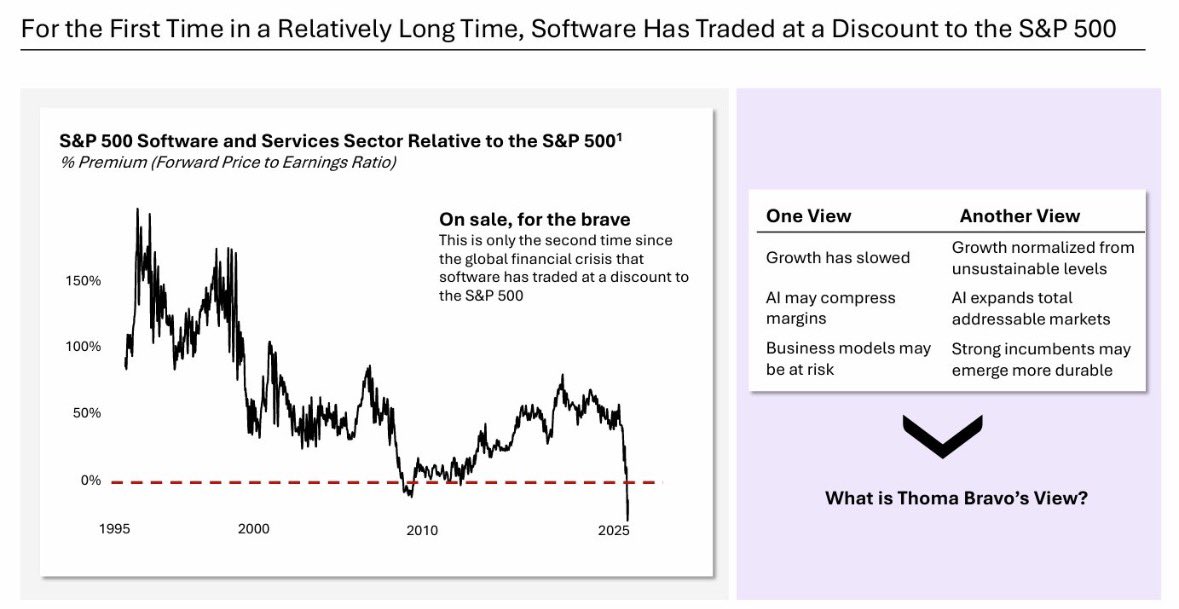 For the First Time in a Relatively Long Time, Software Has Traded at a Discount to the S&P 500

S&P 500 Software and Services Sector Relative to the S&P 500$^1$
% Premium (Forward Price to Earnings Ratio)

On sale, for the brave
This is only the second time since the global financial crisis that software has traded at a discount to the S&P 500

150%
100%
50%
0%

1995
2000
2010
2025

| One View | Another View |
|---|---|
| Growth has slowed | Growth normalized from unsustainable levels |
| AI may compress margins | AI expands total addressable markets |
| Business models may be at risk | Strong incumbents may emerge more durable |

What is Thoma Bravo's View?